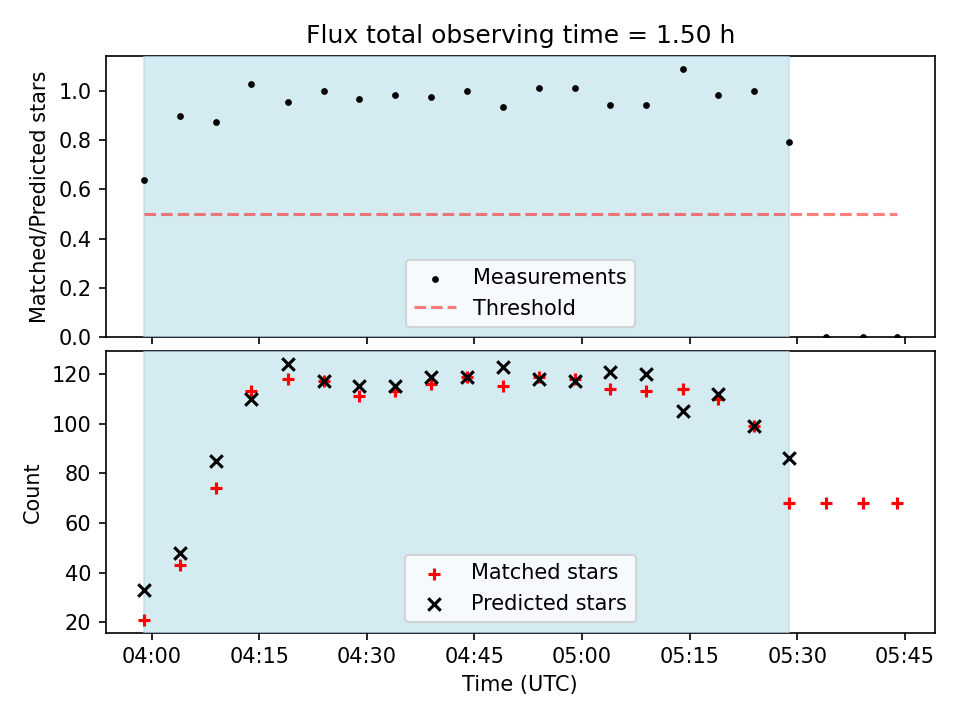 Flux total observing time = 1.50 h

Matched/Predicted stars

1.0
0.8
0.6
0.4
0.2
0.0

Measurements
Threshold

Count

120
100
80
60
40
20

Matched stars
Predicted stars

04:00
04:15
04:30
04:45
05:00
05:15
05:30
05:45

Time (UTC)